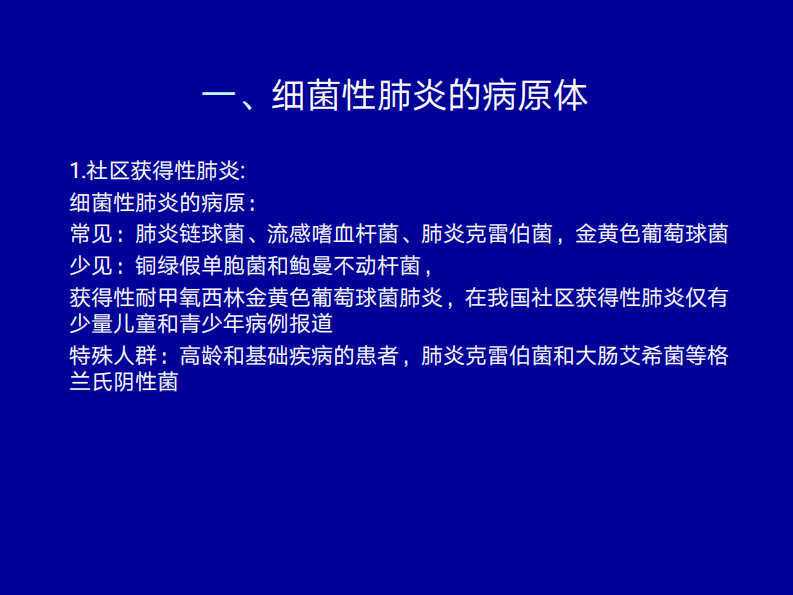 一、细菌性肺炎的病原体

1.社区获得性肺炎:

细菌性肺炎的病原：

常见：肺炎链球菌、流感嗜血杆菌、肺炎克雷伯菌，金黄色葡萄球菌

少见：铜绿假单胞菌和鲍曼不动杆菌，

获得性耐甲氧西林金黄色葡萄球菌肺炎，在我国社区获得性肺炎仅有少量儿童和青少年病例报道

特殊人群：高龄和基础疾病的患者，肺炎克雷伯菌和大肠艾希菌等格兰氏阴性菌